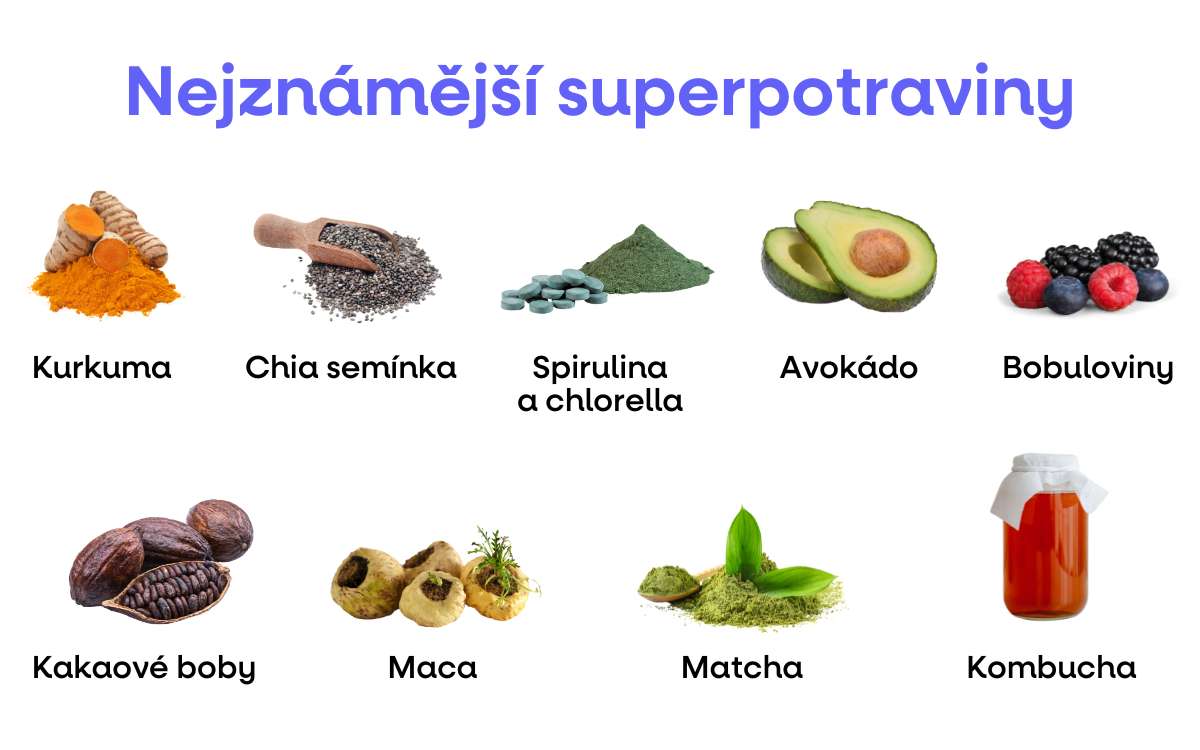 Nejznámější superpotraviny

Kurkuma

Chia semínka

Spirulina a chlorella

Avokádo

Bobuloviny

Kakaové boby

Maca

Matcha

Kombucha